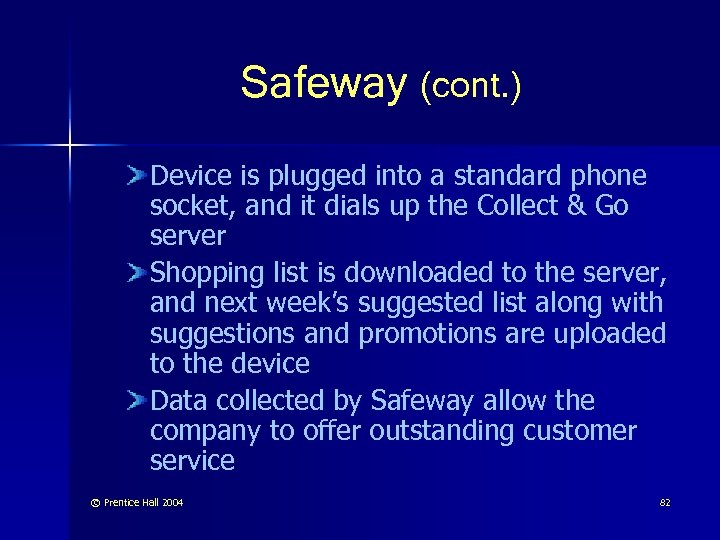 Safeway (cont.)

Device is plugged into a standard phone socket, and it dials up the Collect & Go server

Shopping list is downloaded to the server, and next week's suggested list along with suggestions and promotions are uploaded to the device

Data collected by Safeway allow the company to offer outstanding customer service

© Prentice Hall 2004

82